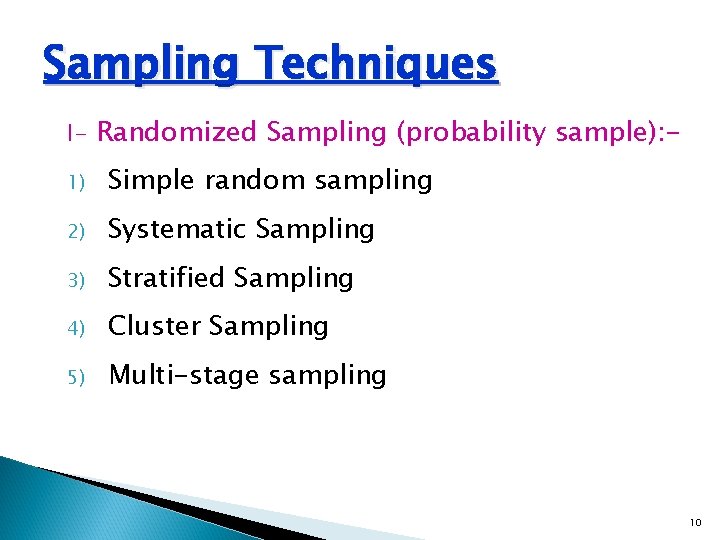 Sampling Techniques

I- Randomized Sampling (probability sample):-

1) Simple random sampling

2) Systematic Sampling

3) Stratified Sampling

4) Cluster Sampling

5) Multi-stage sampling

10